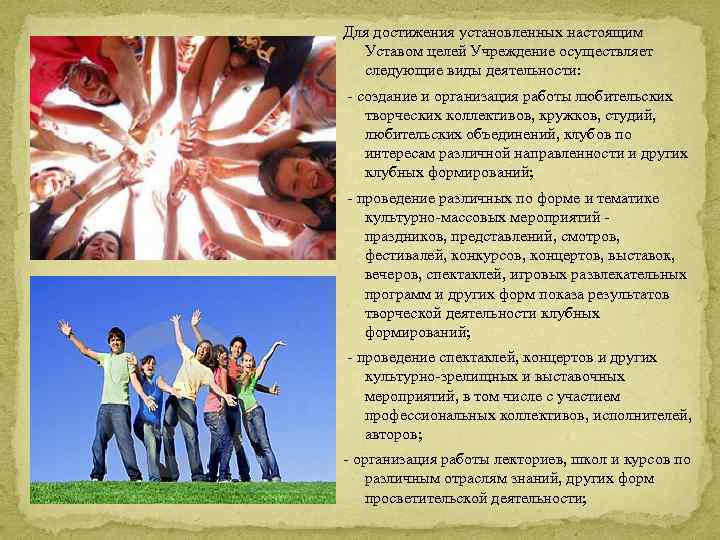 Для достижения установленных настоящим Уставом целей Учреждение осуществляет следующие виды деятельности:

- создание и организация работы любительских творческих коллективов, кружков, студий, любительских объединений, клубов по интересам различной направленности и других клубных формирований;

- проведение различных по форме и тематике культурно-массовых мероприятий - праздников, представлений, смотров, фестивалей, конкурсов, концертов, выставок, вечеров, спектаклей, игровых развлекательных программ и других форм показа результатов творческой деятельности клубных формирований;

- проведение спектаклей, концертов и других культурно-зрелищных и выставочных мероприятий, в том числе с участием профессиональных коллективов, исполнителей, авторов;

- организация работы лекториев, школ и курсов по различным отраслям знаний, других форм просветительской деятельности;